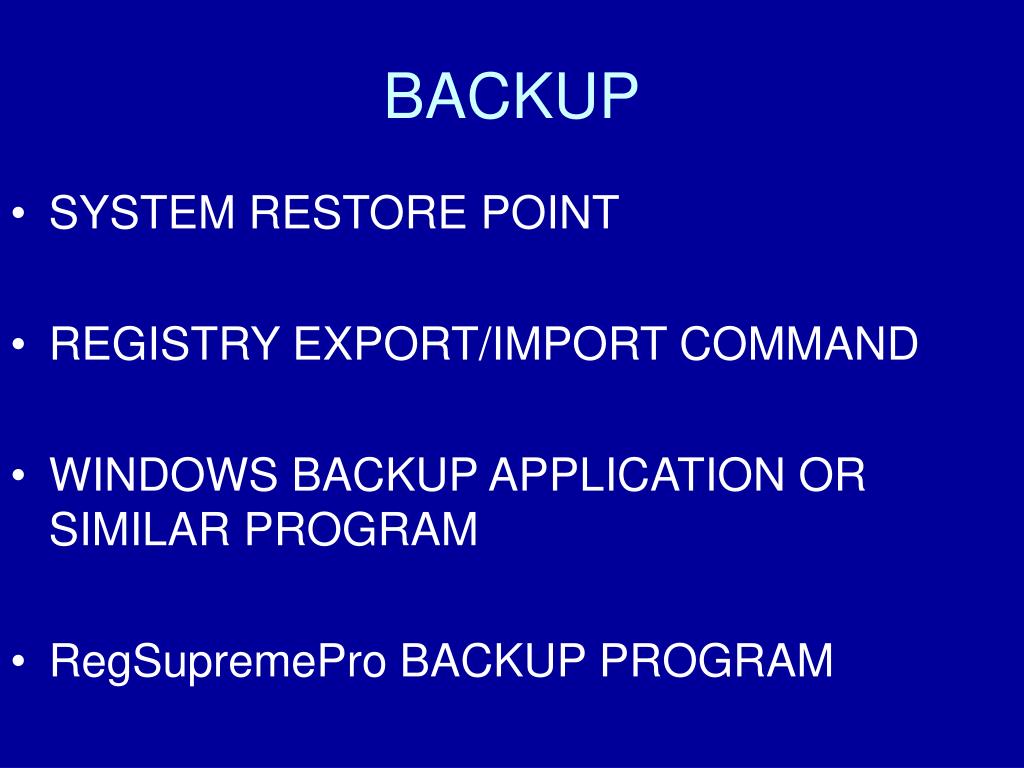 BACKUP

• SYSTEM RESTORE POINT

• REGISTRY EXPORT/IMPORT COMMAND

• WINDOWS BACKUP APPLICATION OR SIMILAR PROGRAM

• RegSupremePro BACKUP PROGRAM